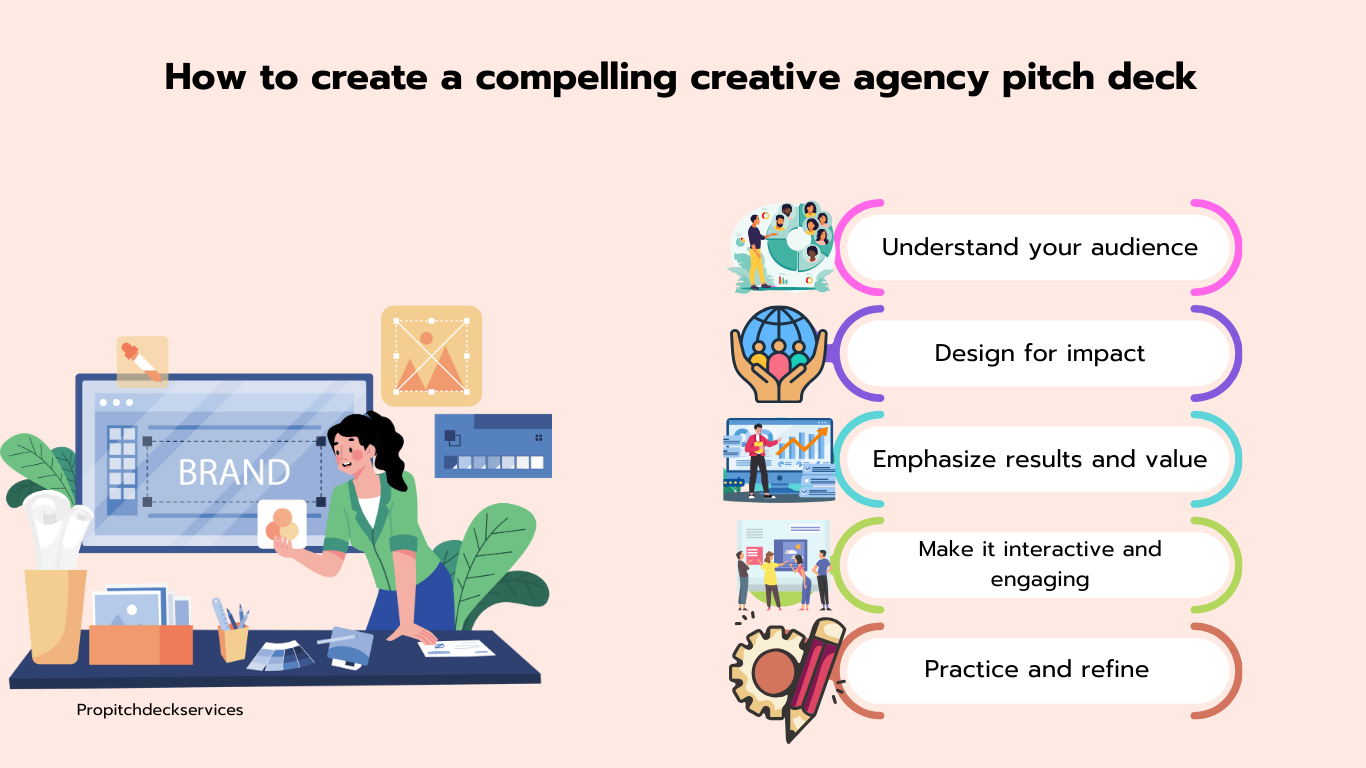 How to create a compelling creative agency pitch deck

BRAND

Propitchdeckservices

Understand your audience

Design for impact

Emphasize results and value

Make it interactive and engaging

Practice and refine